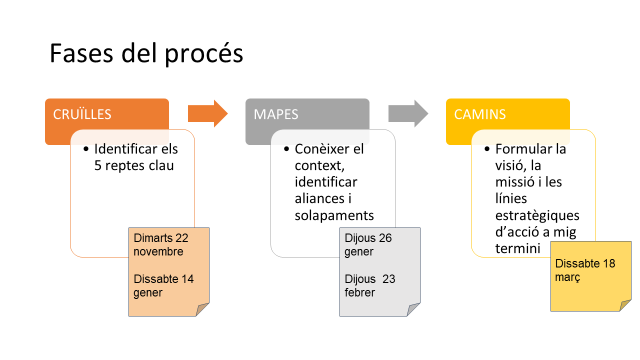 Fases del procés

CRUÏLLES

• Identificar els 5 reptes clau

Dimarts 22 novembre

Dissabte 14 gener

MAPES

• Conèixer el context, identificar aliances i solapaments

Dijous 26 gener

Dijous 23 febrer

CAMINS

• Formular la visió, la missió i les línies estratègiques d'acció a mig termini

Dissabte 18 març